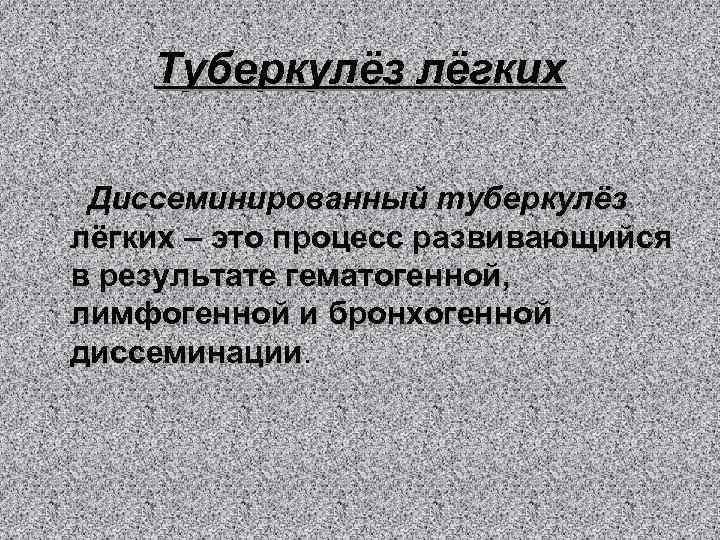 Туберкулёз лёгких

Диссеминированный туберкулёз лёгких – это процесс развивающийся в результате гематогенной, лимфогенной и бронхогенной диссеминации.